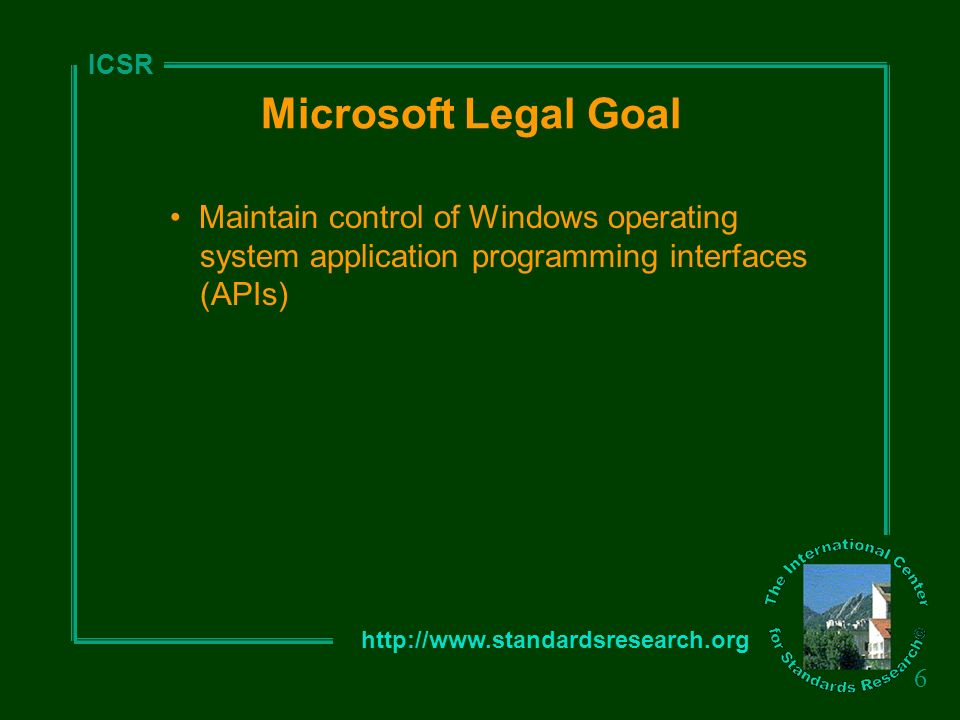 ICSR

Microsoft Legal Goal

• Maintain control of Windows operating system application programming interfaces (APIs)

http://www.standardsresearch.org

The International Center for Standards Research®

6